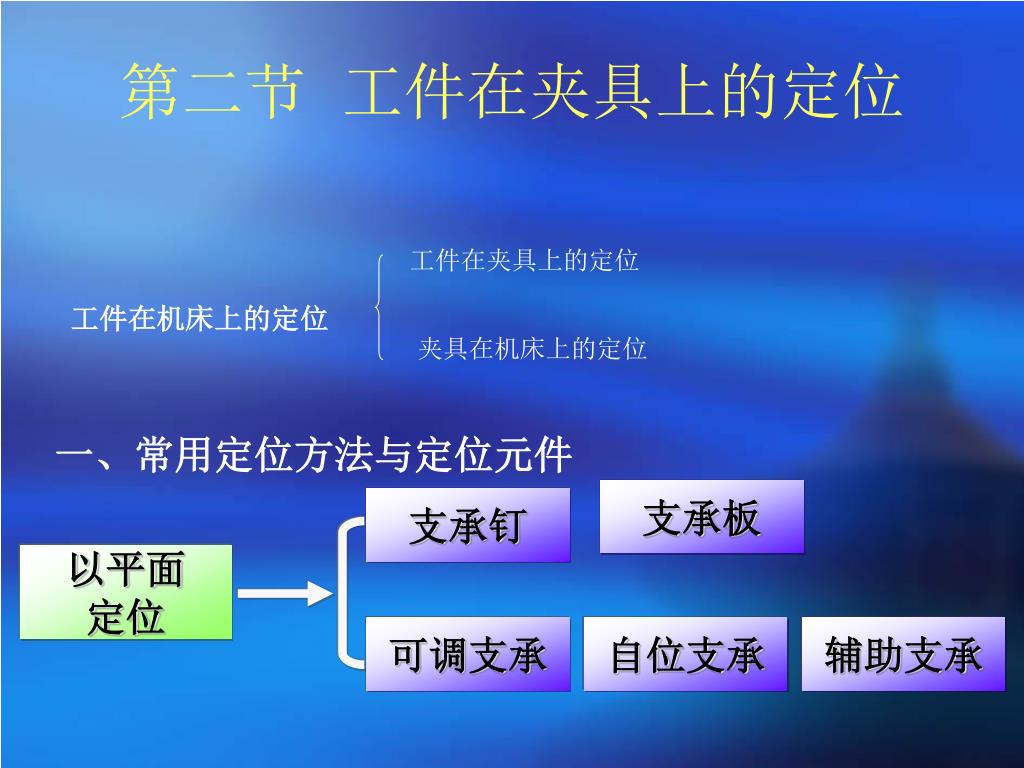 第二节 工件在夹具上的定位

工件在机床上的定位

工件在夹具上的定位

夹具在机床上的定位

一、常用定位方法与定位元件

以平面定位

支承钉

支承板

可调支承

自位支承

辅助支承